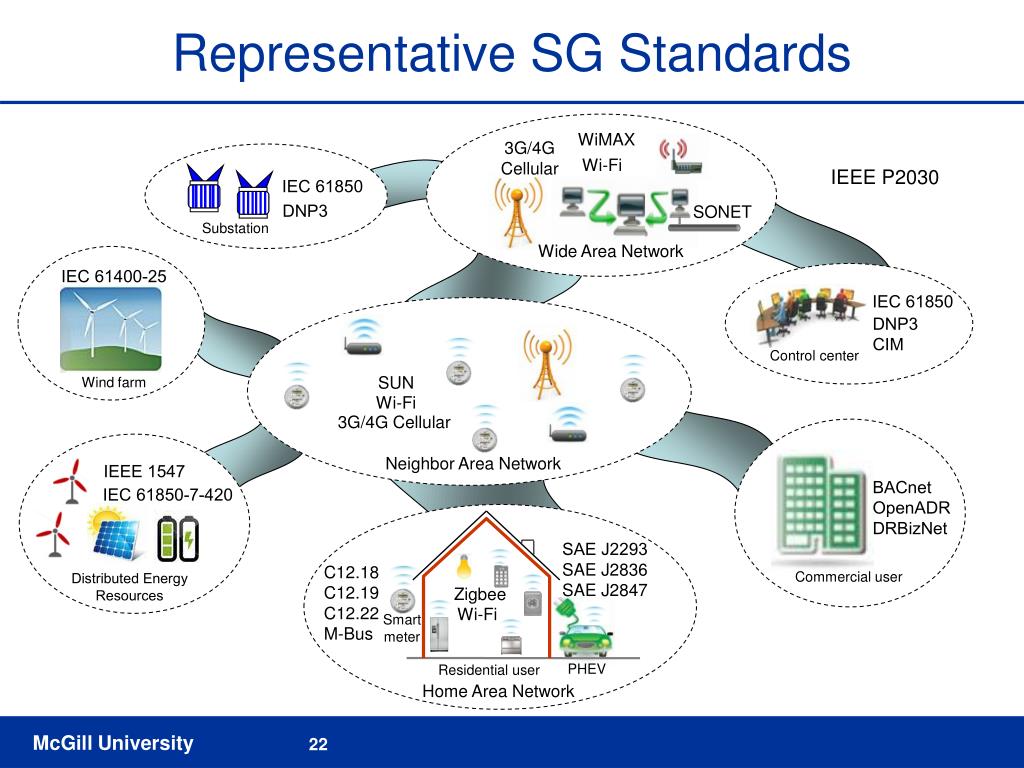 Representative SG Standards

IEC 61850
DNP3
Substation

3G/4G Cellular
WiMAX
Wi-Fi
SONET
Wide Area Network

IEEE P2030

IEC 61400-25
Wind farm

IEC 61850
DNP3
CIM
Control center

SUN
Wi-Fi
3G/4G Cellular
Neighbor Area Network

IEEE 1547
IEC 61850-7-420
Distributed Energy Resources

BACnet
OpenADR
DRBizNet
Commercial user

C12.18
C12.19
C12.22
M-Bus
Smart meter
Zigbee
Wi-Fi
SAE J2293
SAE J2836
SAE J2847
Residential user
PHEV
Home Area Network

McGill University
22